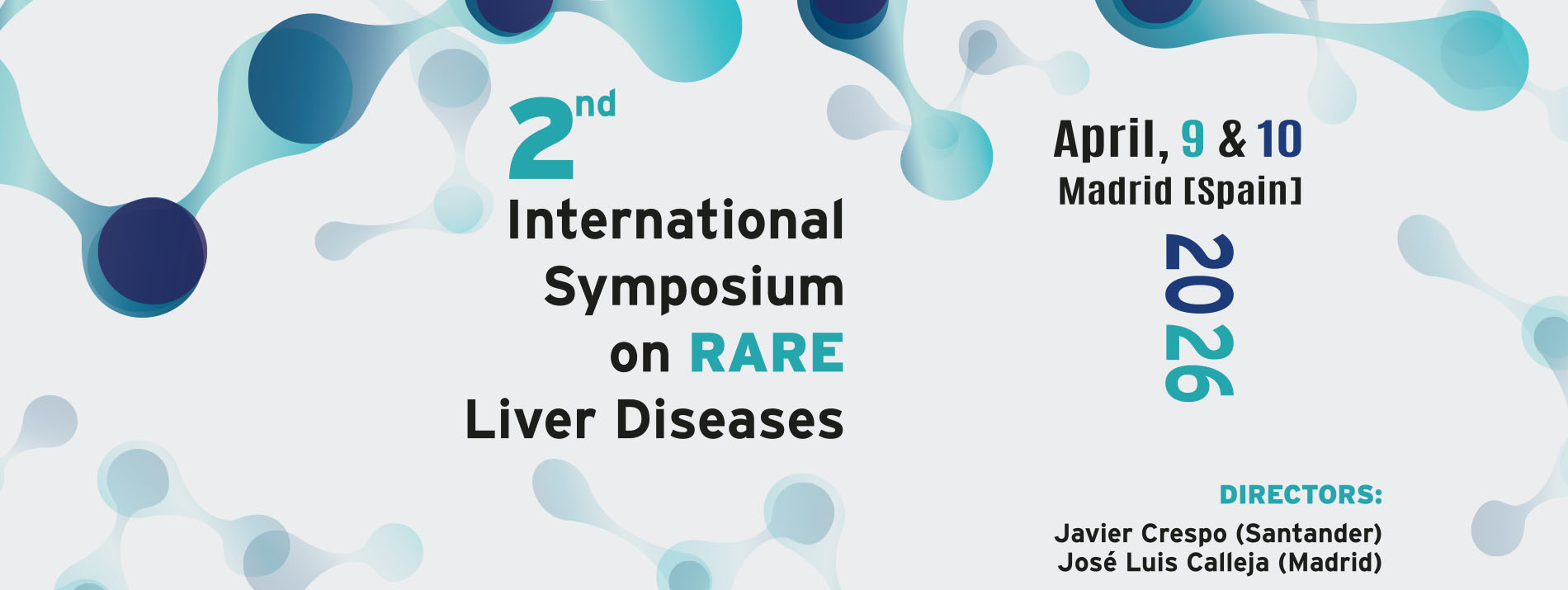 2nd International Symposium on RARE Liver Diseases

April, 9 & 10
Madrid [Spain]

2026

DIRECTORS:
Javier Crespo (Santander)
José Luis Calleja (Madrid)